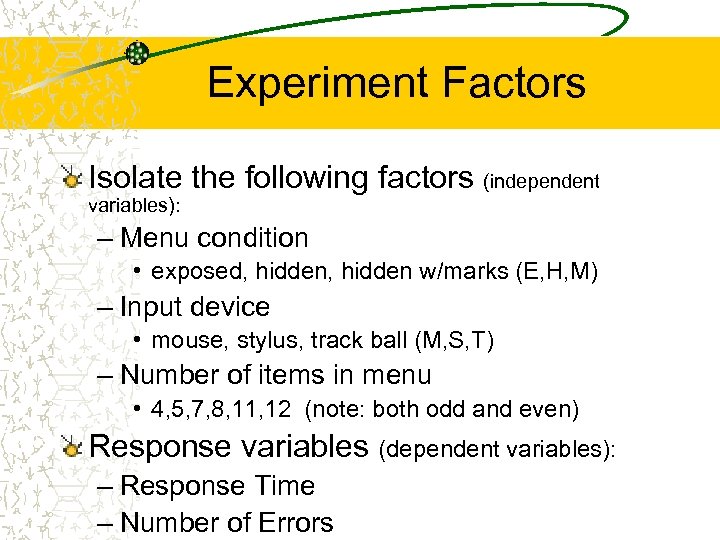 Experiment Factors

Isolate the following factors (independent variables):

– Menu condition

• exposed, hidden, hidden w/marks (E,H,M)

– Input device

• mouse, stylus, track ball (M,S,T)

– Number of items in menu

• 4,5,7,8,11,12 (note: both odd and even)

Response variables (dependent variables):

– Response Time

– Number of Errors